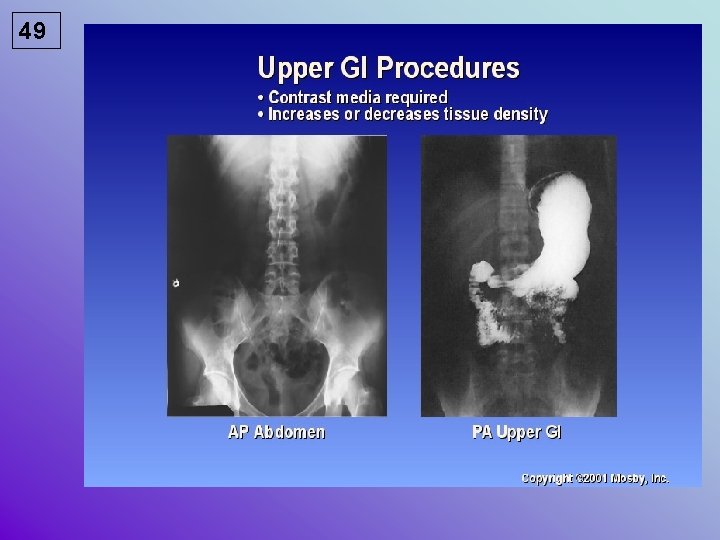 49

Upper GI Procedures

• Contrast media required
• Increases or decreases tissue density

AP Abdomen

PA Upper GI

Copyright ©2001 Mosby, Inc.